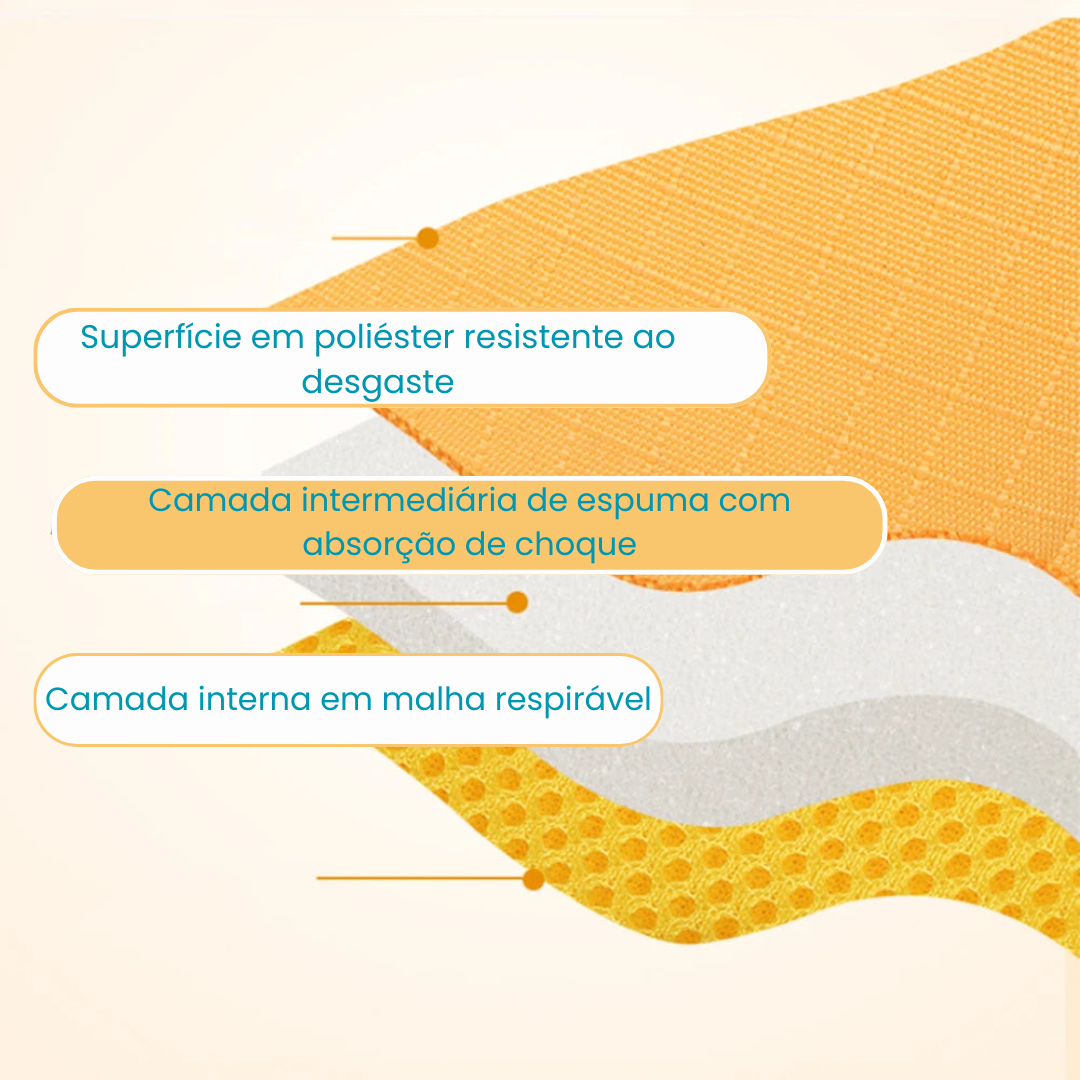 Superfície em poliéster resistente ao desgaste

Camada intermediária de espuma com absorção de choque

Camada interna em malha respirável